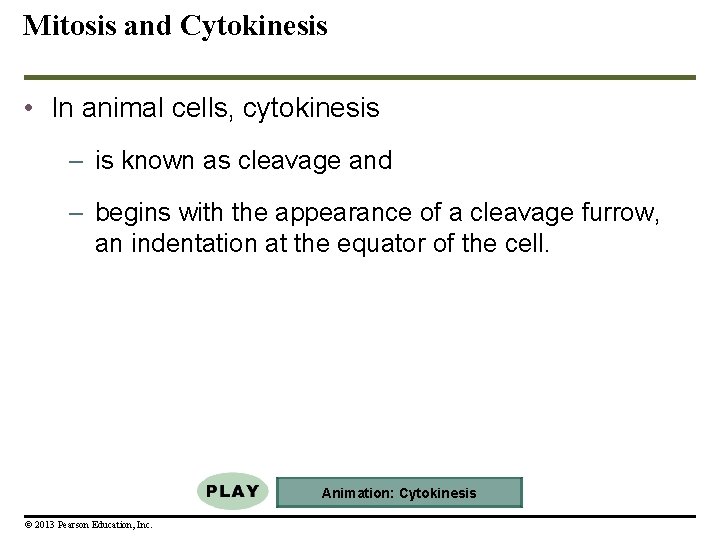 Mitosis and Cytokinesis

• In animal cells, cytokinesis

– is known as cleavage and

– begins with the appearance of a cleavage furrow, an indentation at the equator of the cell.

PLAY

Animation: Cytokinesis

© 2013 Pearson Education, Inc.